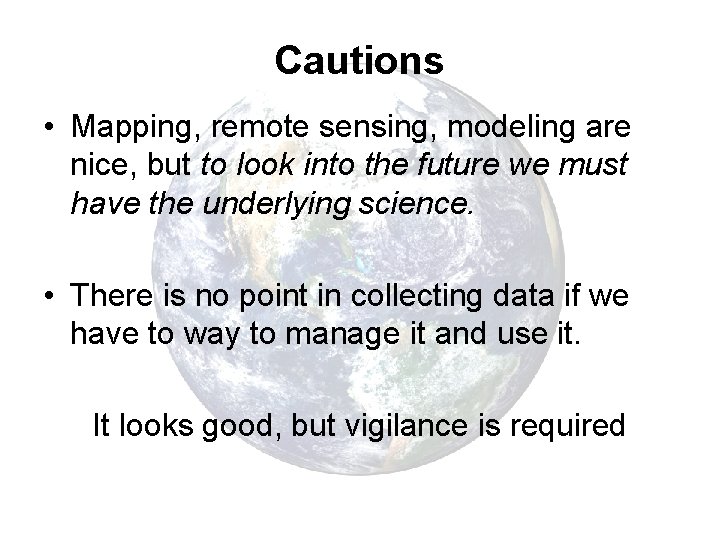 Cautions

• Mapping, remote sensing, modeling are nice, but to look into the future we must have the underlying science.

• There is no point in collecting data if we have to way to manage it and use it.

It looks good, but vigilance is required